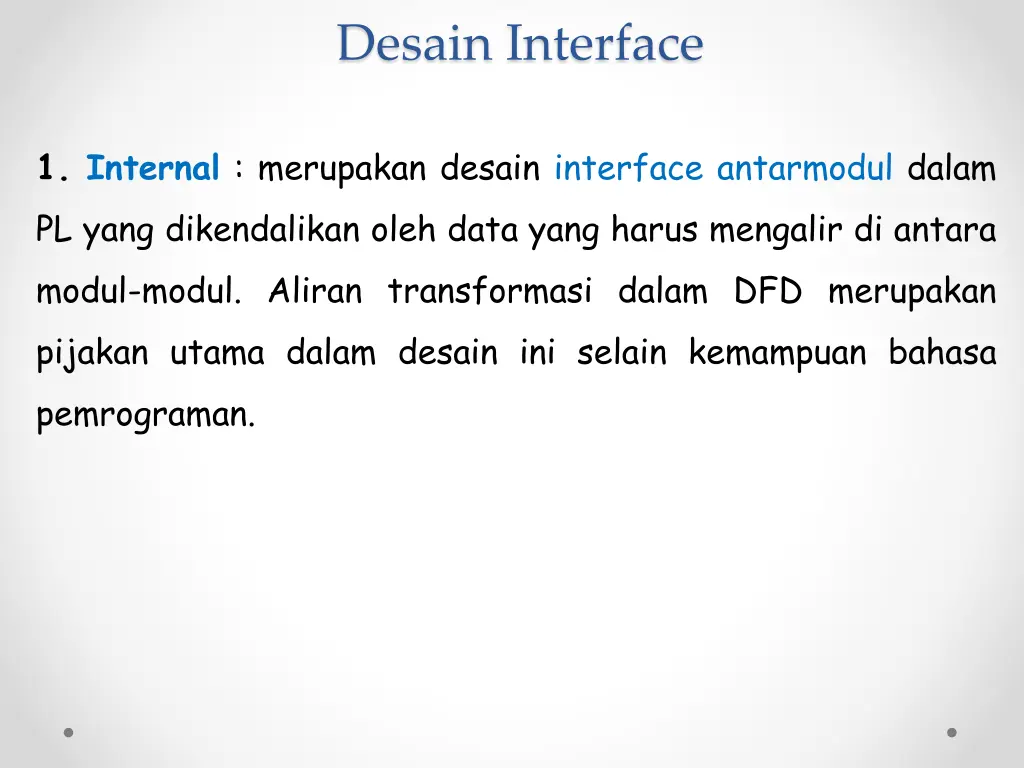 Desain Interface

1. Internal : merupakan desain interface antarmodul dalam PL yang dikendalikan oleh data yang harus mengalir di antara modul-modul. Aliran transformasi dalam DFD merupakan pijakan utama dalam desain ini selain kemampuan bahasa pemrograman.